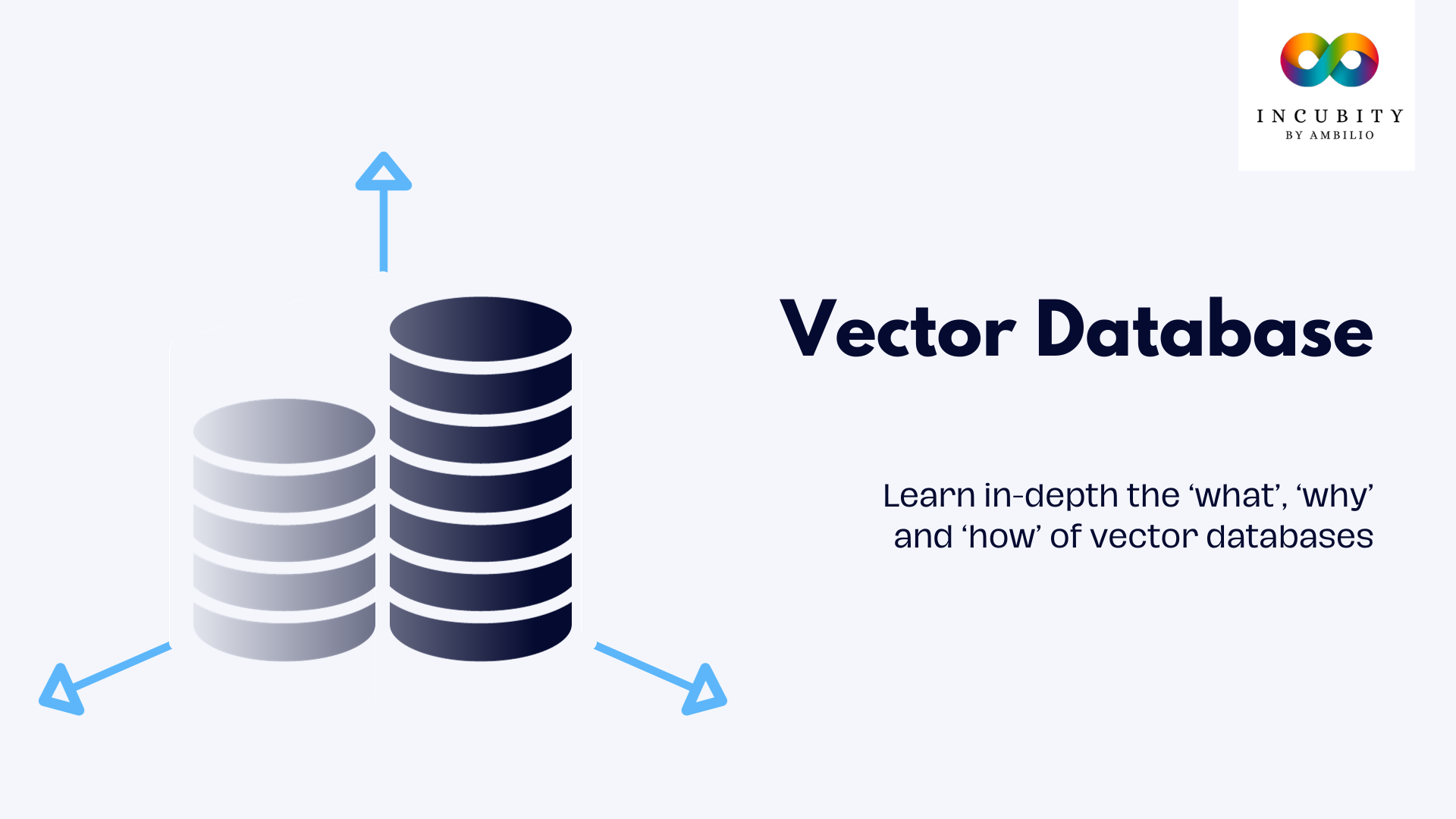 INCUBITY
BY AMBILIO

Vector Database

Learn in-depth the ‘what’, ‘why’ and ‘how’ of vector databases